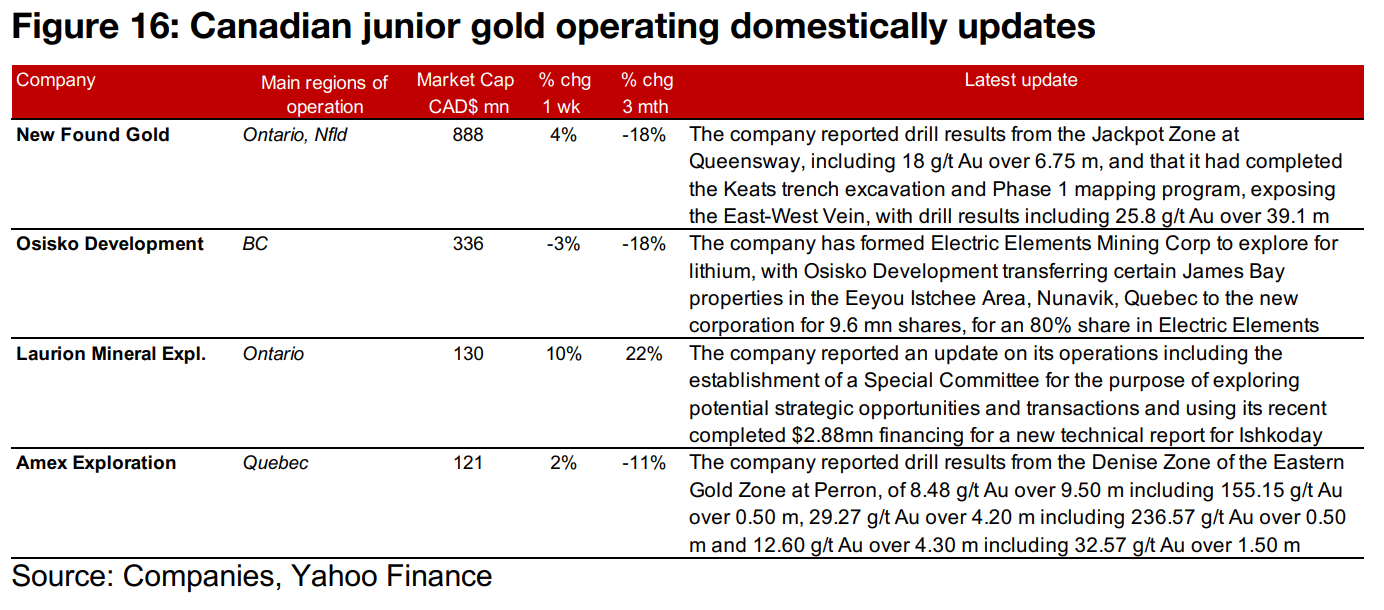 Figure 16: Canadian junior gold operating domestically updates

| Company | Main regions of operation | Market Cap CAD$ mn | % chg 1 wk | % chg 3 mth | Latest update |
|---|---|---|---|---|---|
| New Found Gold | Ontario, Nfld | 888 | 4% | -18% | The company reported drill results from the Jackpot Zone at Queensway, including 18 g/t Au over 6.75 m, and that it had completed the Keats trench excavation and Phase 1 mapping program, exposing the East-West Vein, with drill results including 25.8 g/t Au over 39.1 m |
| Osisko Development | BC | 336 | -3% | -18% | The company has formed Electric Elements Mining Corp to explore for lithium, with Osisko Development transferring certain James Bay properties in the Eeyou Istchee Area, Nunavik, Quebec to the new corporation for 9.6 mn shares, for an 80% share in Electric Elements |
| Laurion Mineral Expl. | Ontario | 130 | 10% | 22% | The company reported an update on its operations including the establishment of a Special Committee for the purpose of exploring potential strategic opportunities and transactions and using its recent completed $2.88mn financing for a new technical report for Ishkoday |
| Amex Exploration | Quebec | 121 | 2% | -11% | The company reported drill results from the Denise Zone of the Eastern Gold Zone at Perron, of 8.48 g/t Au over 9.50 m including 155.15 g/t Au over 0.50 m, 29.27 g/t Au over 4.20 m including 236.57 g/t Au over 0.50 m and 12.60 g/t Au over 4.30 m including 32.57 g/t Au over 1.50 m |

Source: Companies, Yahoo Finance